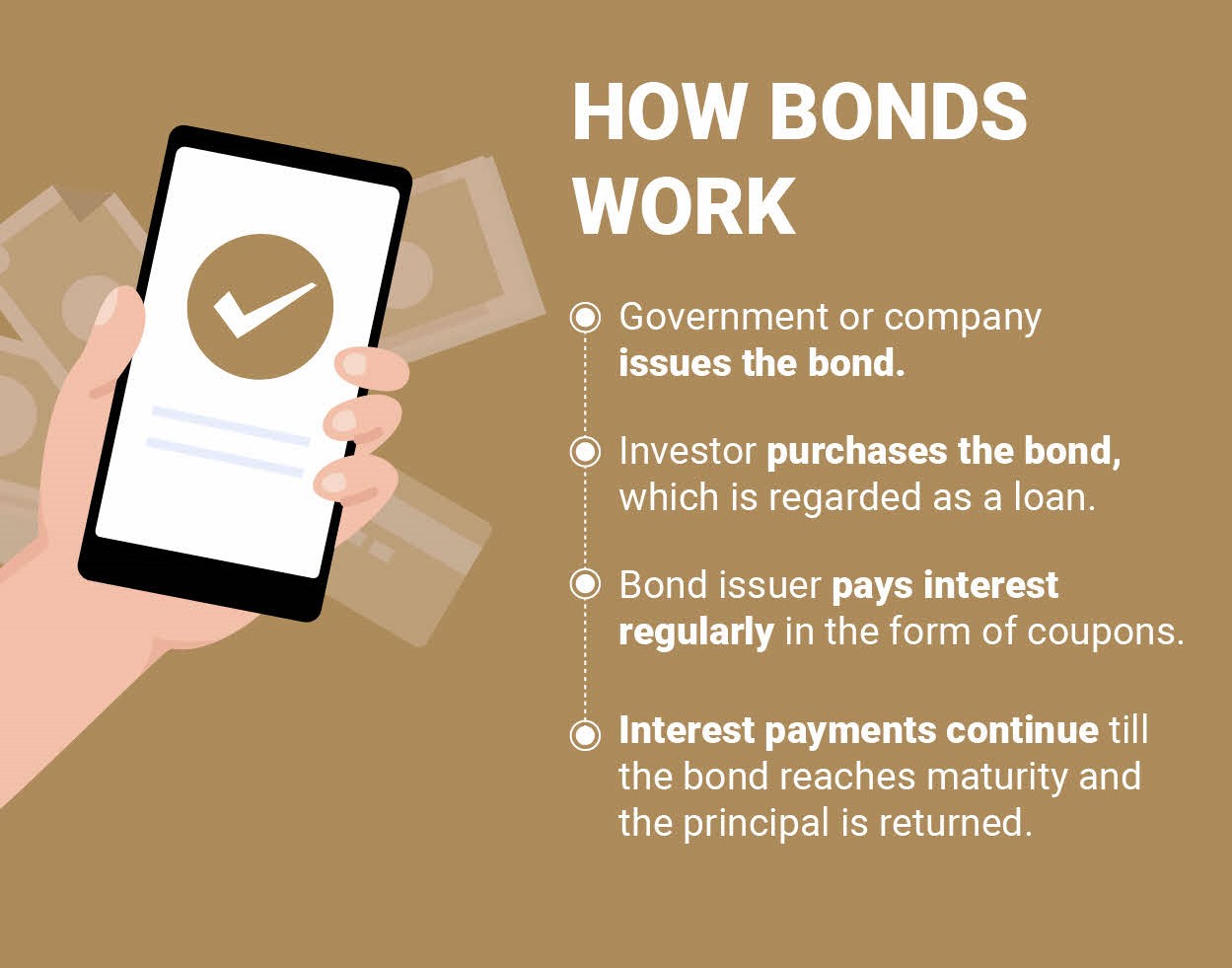 HOW BONDS WORK

Government or company issues the bond.

Investor purchases the bond, which is regarded as a loan.

Bond issuer pays interest regularly in the form of coupons.

Interest payments continue till the bond reaches maturity and the principal is returned.